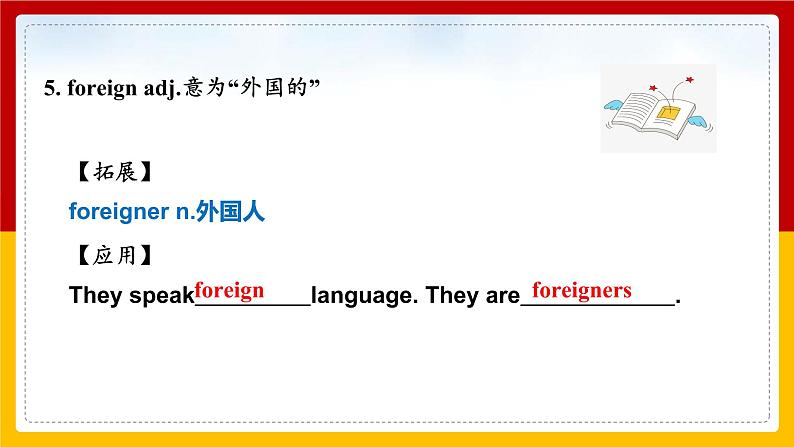 5. foreign adj.意为“外国的”

【拓展】

foreigner n.外国人

【应用】

They speak foreign language. They are foreigners.